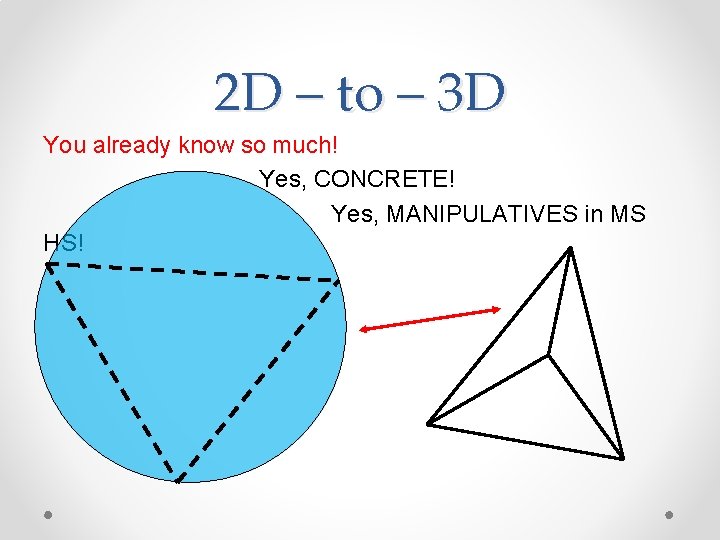 2D – to – 3D

You already know so much!

Yes, CONCRETE!

Yes, MANIPULATIVES in MS

HS!